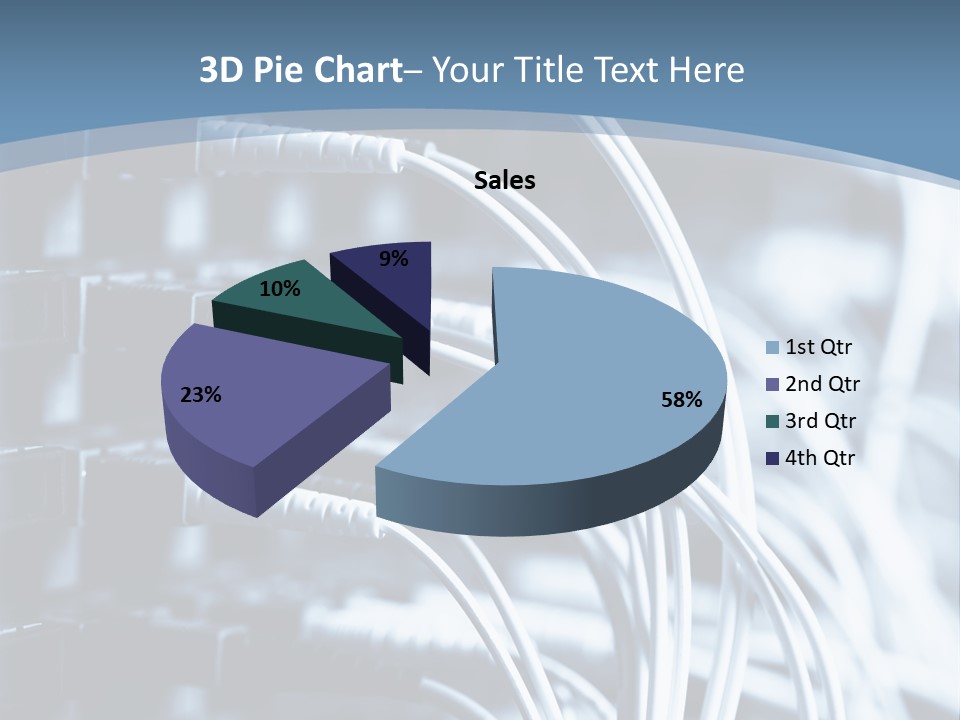 3D Pie Chart– Your Title Text Here

Sales

9%
10%
23%
58%

1st Qtr
2nd Qtr
3rd Qtr
4th Qtr